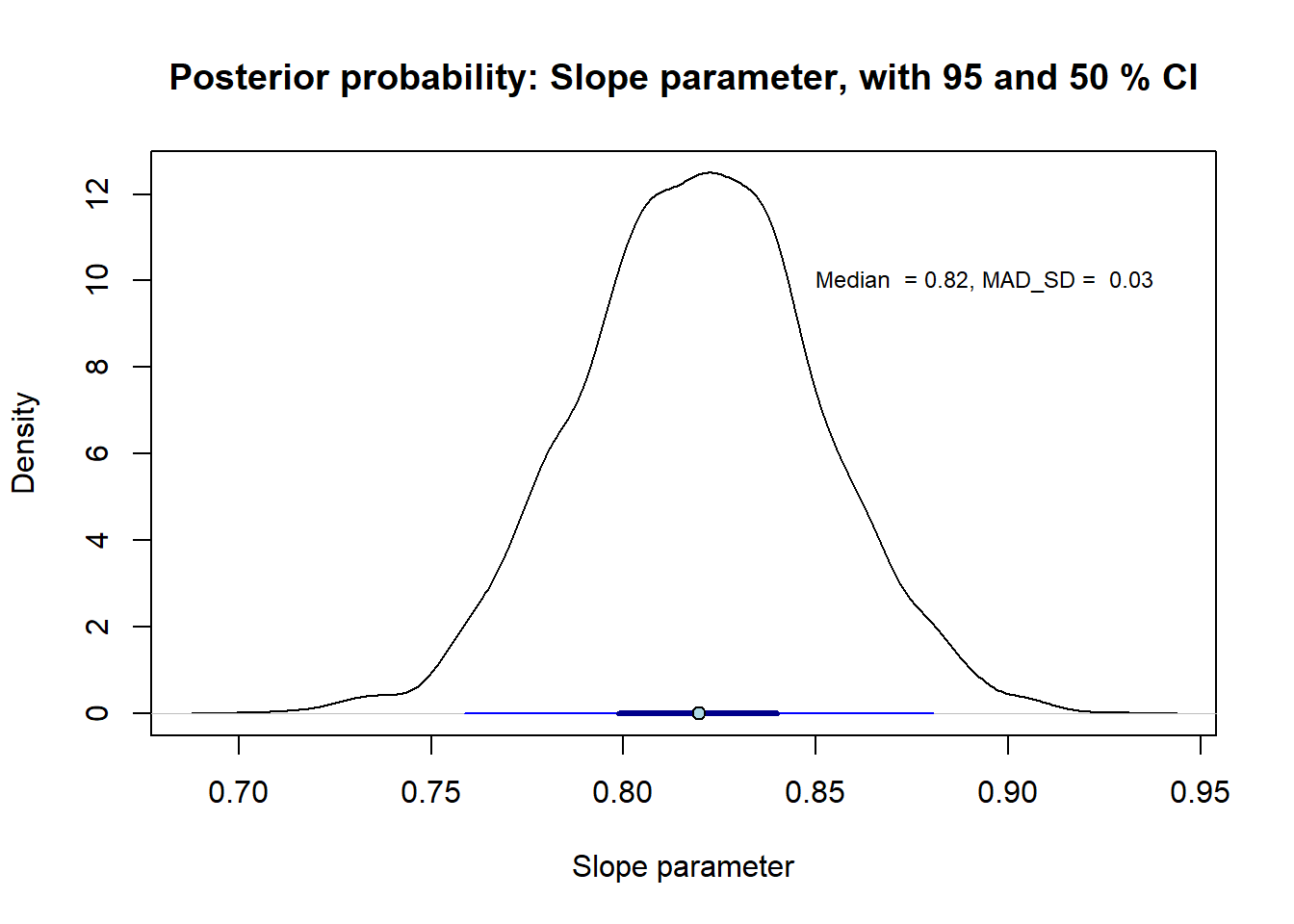 Posterior probability: Slope parameter, with 95 and 50 % CI

Density

12
10
8
6
4
2
0

Median = 0.82, MAD_SD = 0.03

0.70
0.75
0.80
0.85
0.90
0.95

Slope parameter